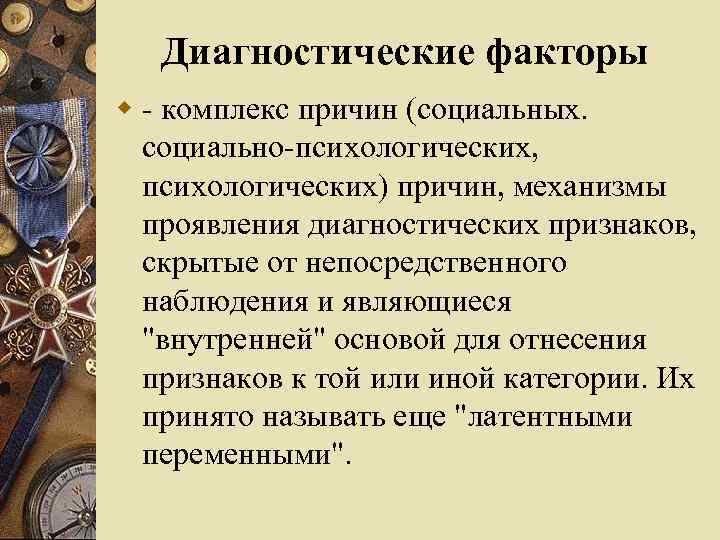 Диагностические факторы

- комплекс причин (социальных. социально-психологических, психологических) причин, механизмы проявления диагностических признаков, скрытые от непосредственного наблюдения и являющиеся "внутренней" основой для отнесения признаков к той или иной категории. Их принято называть еще "латентными переменными".